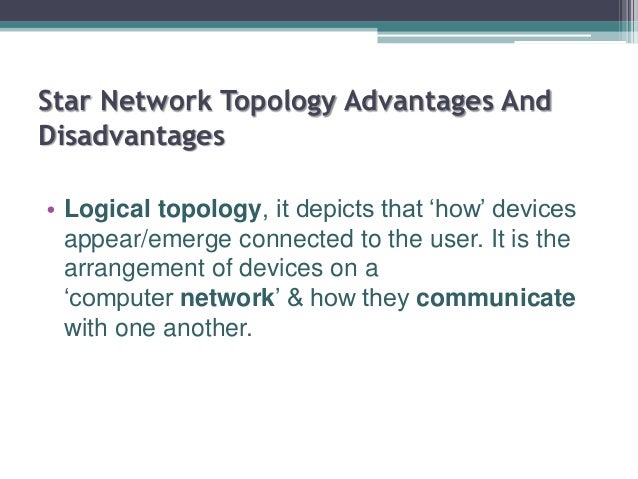 Star Network Topology Advantages And Disadvantages

• Logical topology, it depicts that ‘how’ devices appear/emerge connected to the user. It is the arrangement of devices on a ‘computer network’ & how they communicate with one another.